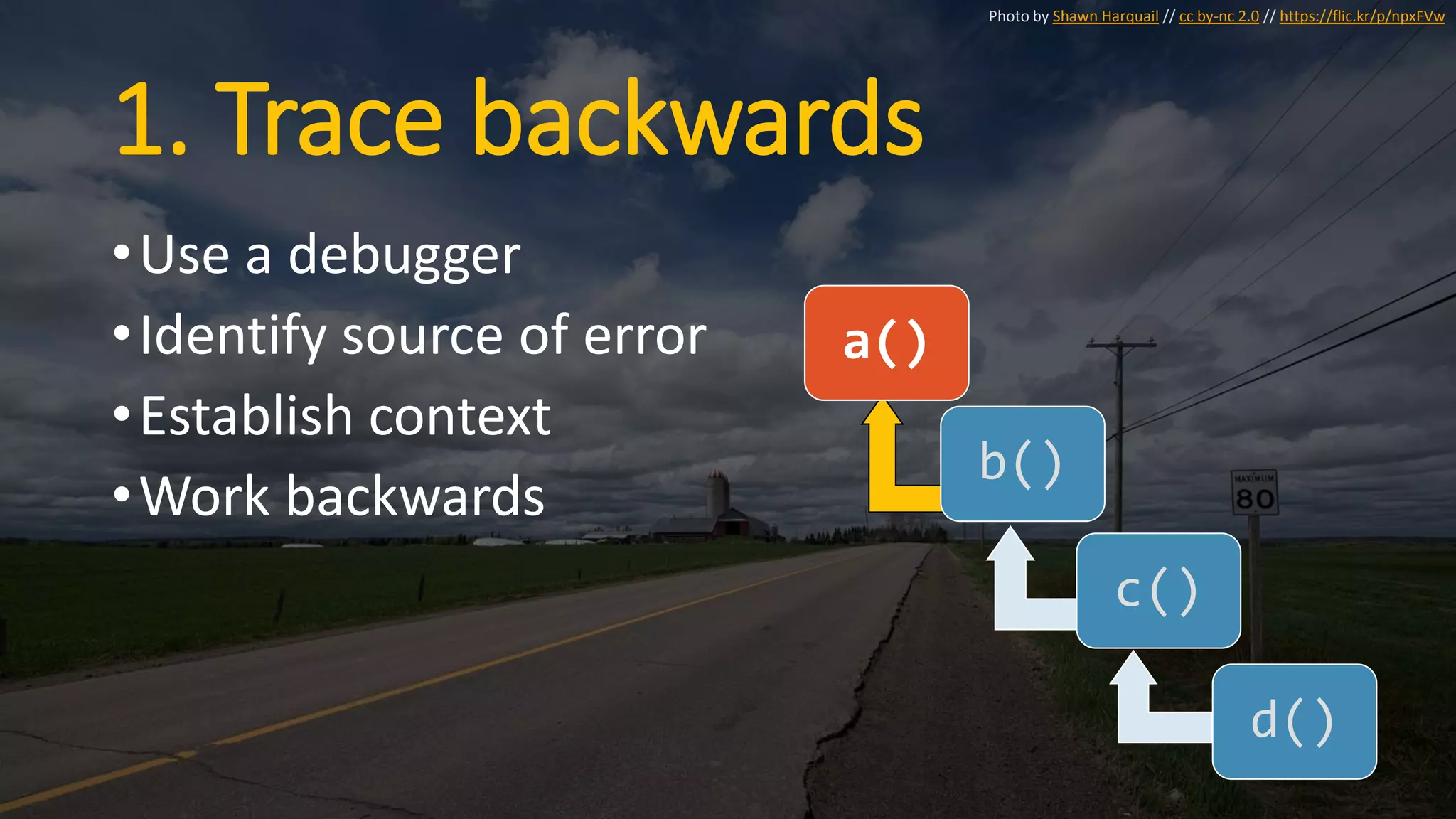 Photo by Shawn Harquail // cc by-nc 2.0 // https://flic.kr/p/npxFVw

1. Trace backwards

• Use a debugger
• Identify source of error
• Establish context
• Work backwards

a()
b()
c()
d()

MAXIMUM
80